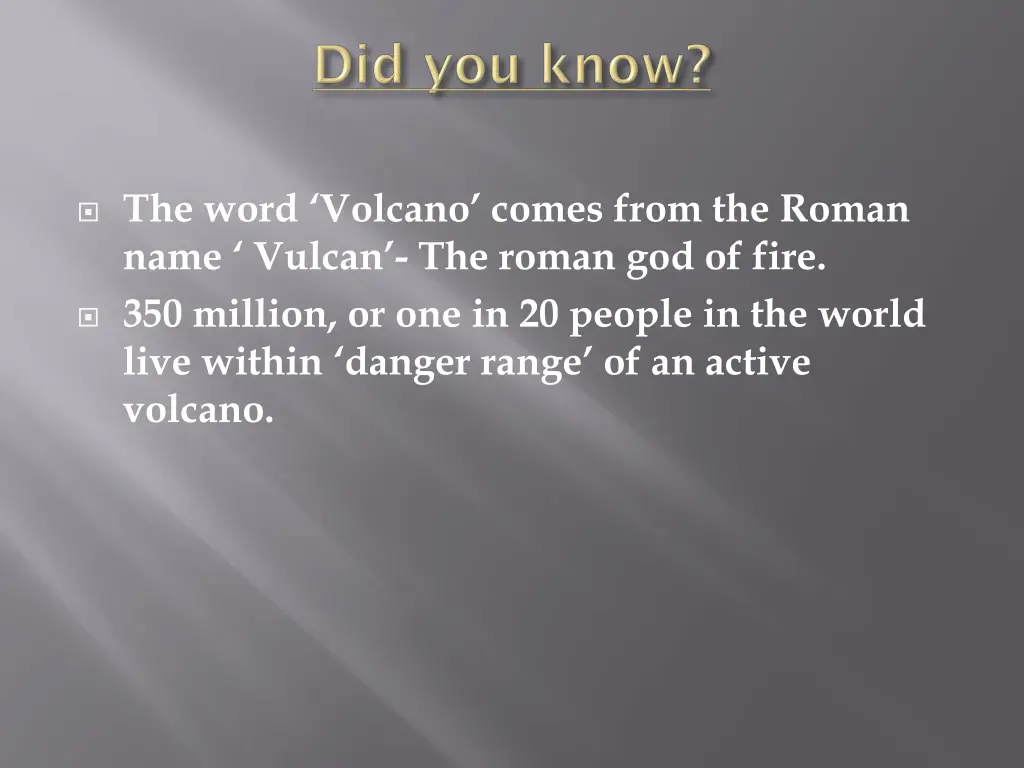 Did you know?

The word ‘Volcano’ comes from the Roman name ‘ Vulcan’- The roman god of fire.

350 million, or one in 20 people in the world live within ‘danger range’ of an active volcano.